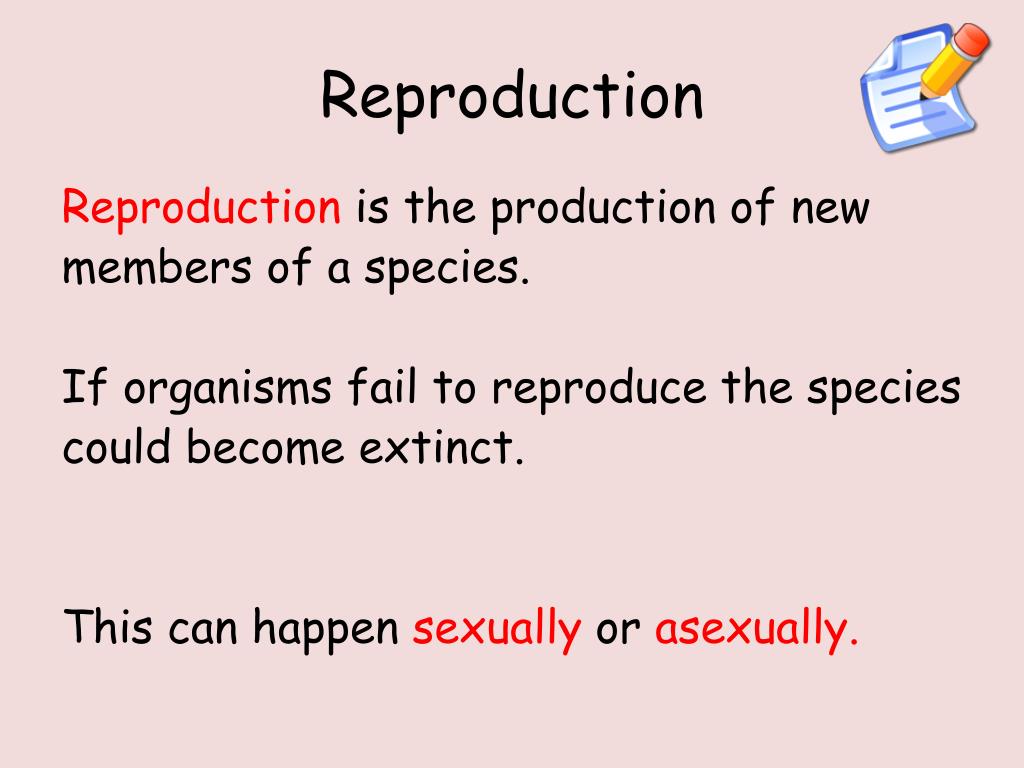 Reproduction

Reproduction is the production of new members of a species.

If organisms fail to reproduce the species could become extinct.

This can happen sexually or asexually.